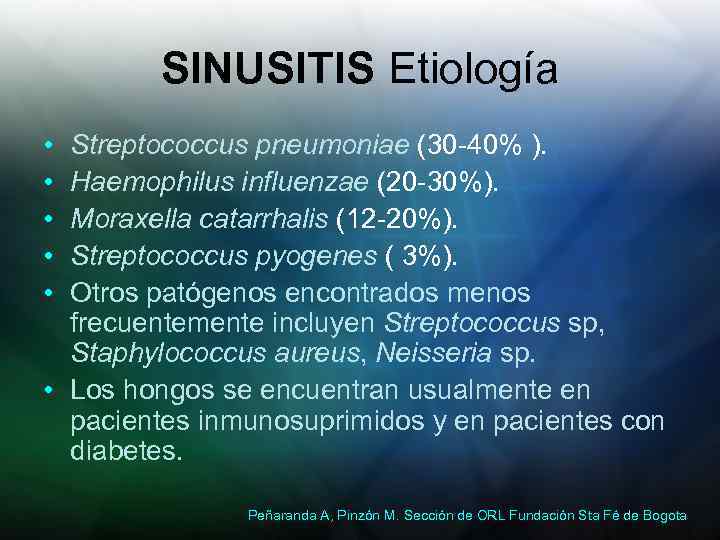 SINUSITIS Etiología

• Streptococcus pneumoniae (30-40% ).
• Haemophilus influenzae (20-30%).
• Moraxella catarrhalis (12-20%).
• Streptococcus pyogenes ( 3%).
• Otros patógenos encontrados menos frecuentemente incluyen Streptococcus sp, Staphylococcus aureus, Neisseria sp.
• Los hongos se encuentran usualmente en pacientes inmunosuprimidos y en pacientes con diabetes.

Peñaranda A, Pinzón M. Sección de ORL Fundación Sta Fé de Bogota